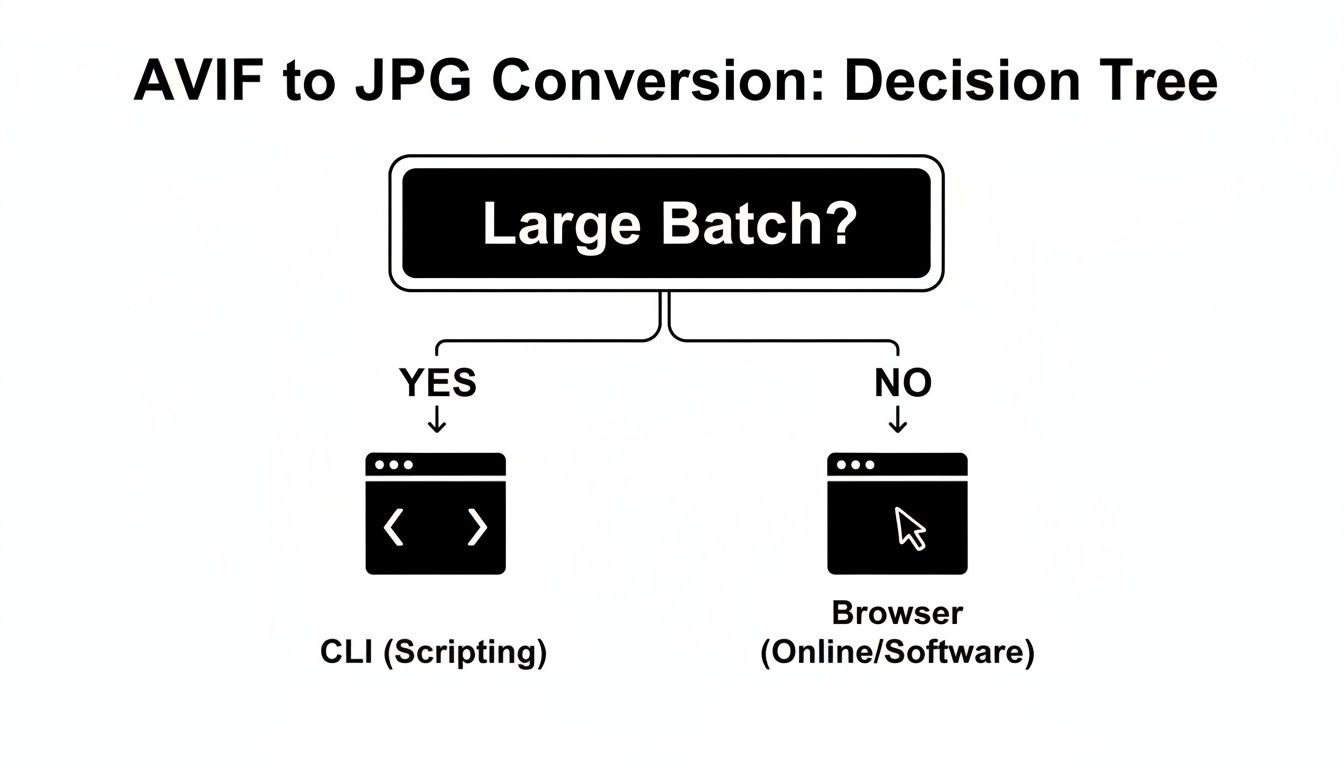 AVIF to JPG Conversion: Decision Tree

Large Batch?

YES

NO

CLI (Scripting)

Browser (Online/Software)